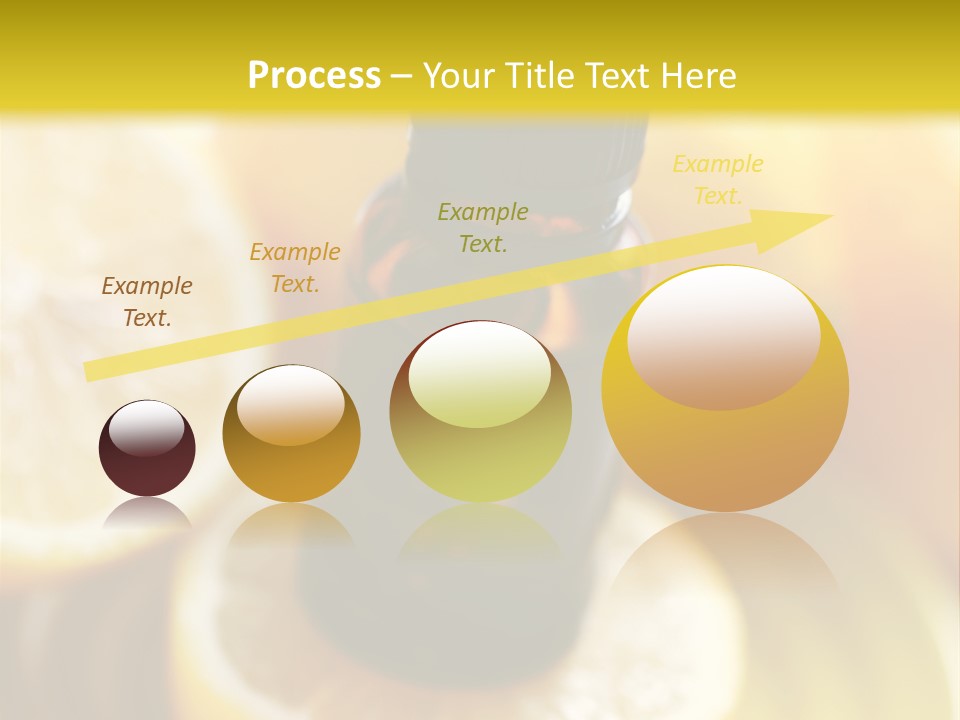 Process – Your Title Text Here

Example Text.

Example Text.

Example Text.

Example Text.